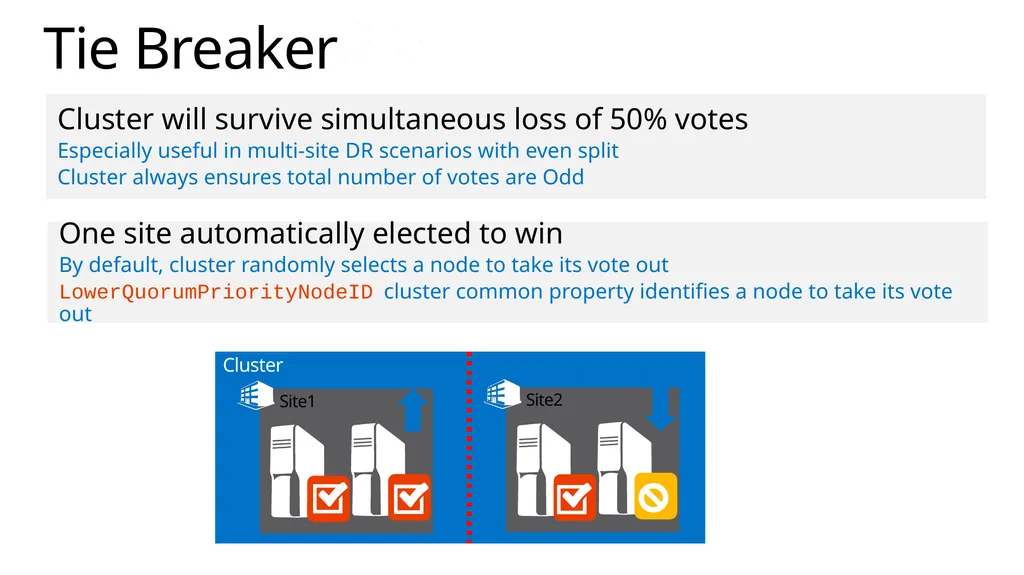 Tie Breaker

Cluster will survive simultaneous loss of 50% votes
Especially useful in multi-site DR scenarios with even split
Cluster always ensures total number of votes are Odd

One site automatically elected to win
By default, cluster randomly selects a node to take its vote out
LowerQuorumPriorityNodeID cluster common property identifies a node to take its vote out

Cluster
Site1
Site2